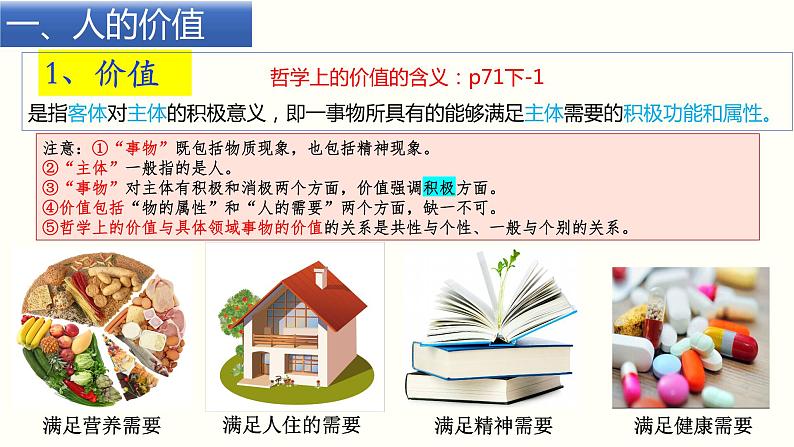 一、人的价值

1、价值

哲学上的价值的含义：p71下-1

是指客体对主体的积极意义，即一事物所具有的能够满足主体需要的积极功能和属性。

注意：①“事物”既包括物质现象，也包括精神现象。
②“主体”一般指的是人。
③“事物”对主体有积极和消极两个方面，价值强调积极方面。
④价值包括“物的属性”和“人的需要”两个方面，缺一不可。
⑤哲学上的价值与具体领域事物的价值的关系是共性与个性、一般与个别的关系。

满足营养需要

满足人住的需要

满足精神需要

满足健康需要